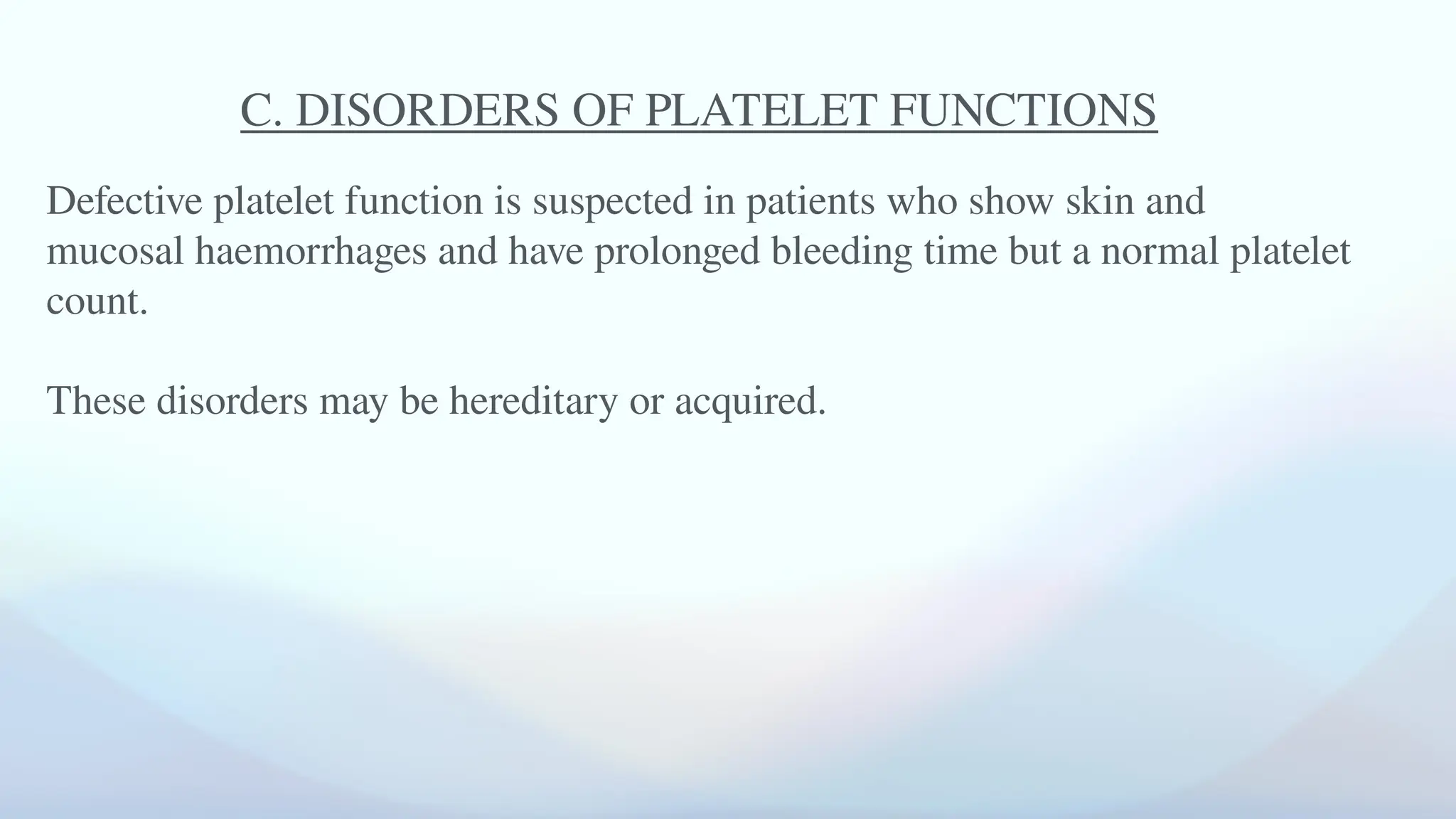 C. DISORDERS OF PLATELET FUNCTIONS

Defective platelet function is suspected in patients who show skin and mucosal haemorrhages and have prolonged bleeding time but a normal platelet count.

These disorders may be hereditary or acquired.